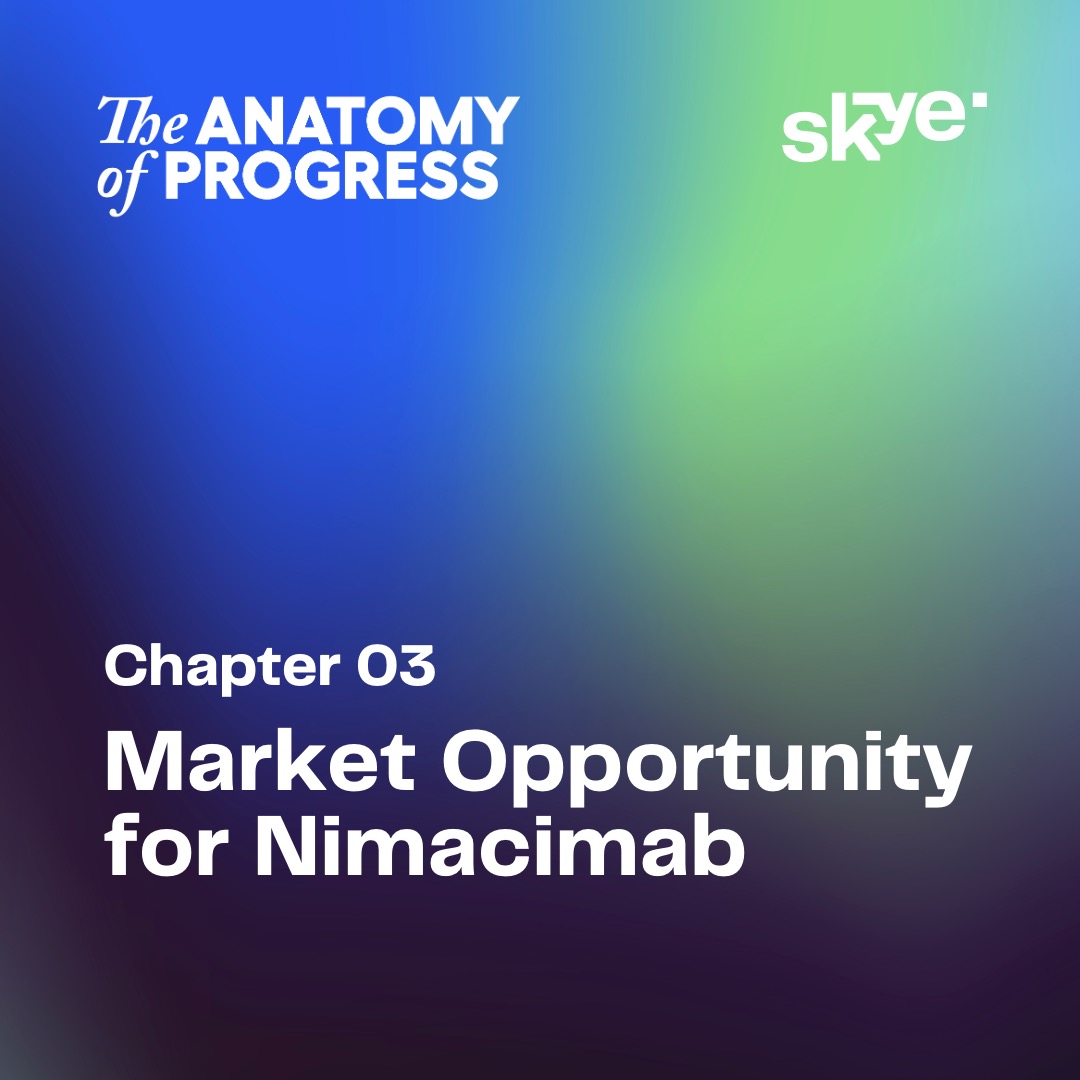 The ANATOMY of PROGRESS

skye

Chapter 03

Market Opportunity for Nimacimab